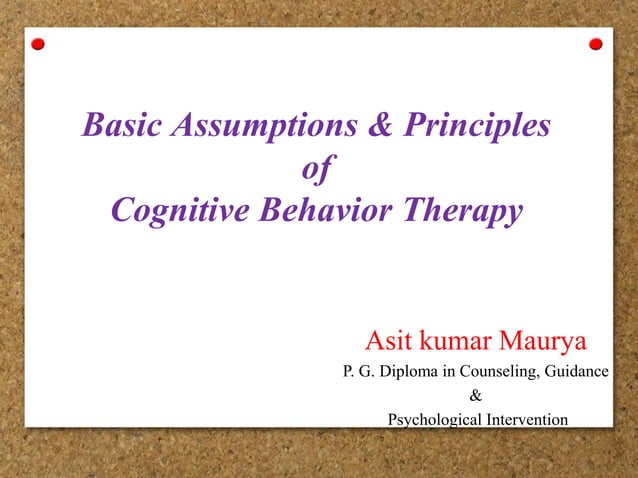 Basic Assumptions & Principles
of
Cognitive Behavior Therapy

Asit kumar Maurya
P. G. Diploma in Counseling, Guidance
&
Psychological Intervention